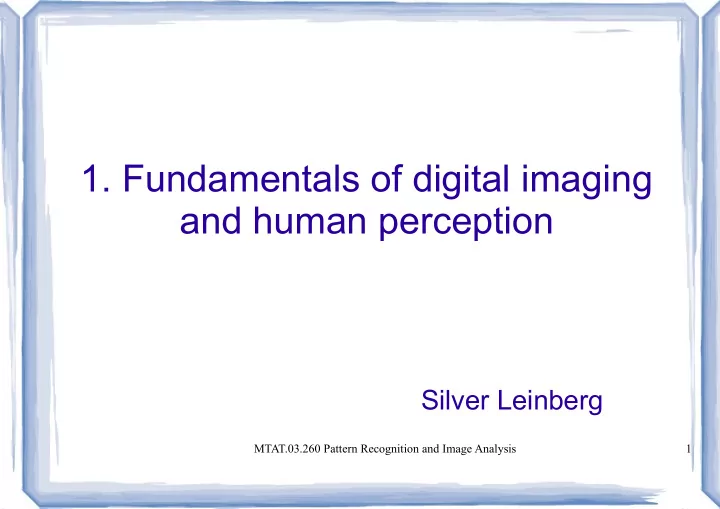 1. Fundamentals of digital imaging and human perception

Silver Leinberg

MTAT.03.260 Pattern Recognition and Image Analysis

1